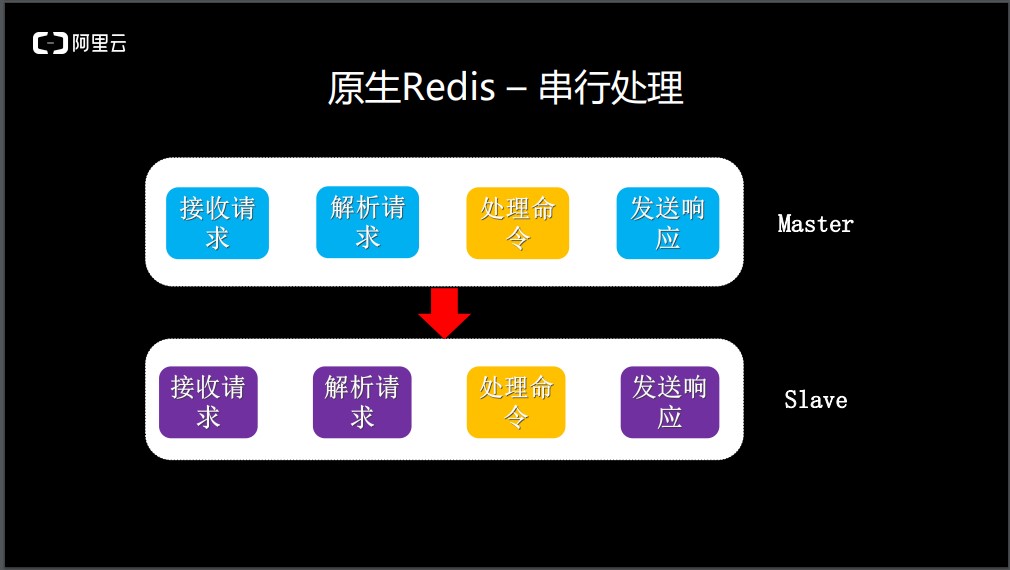 阿里云

原生Redis – 串行处理

接收请求

解析请求

处理命令

发送响应

Master

接收请求

解析请求

处理命令

发送响应

Slave